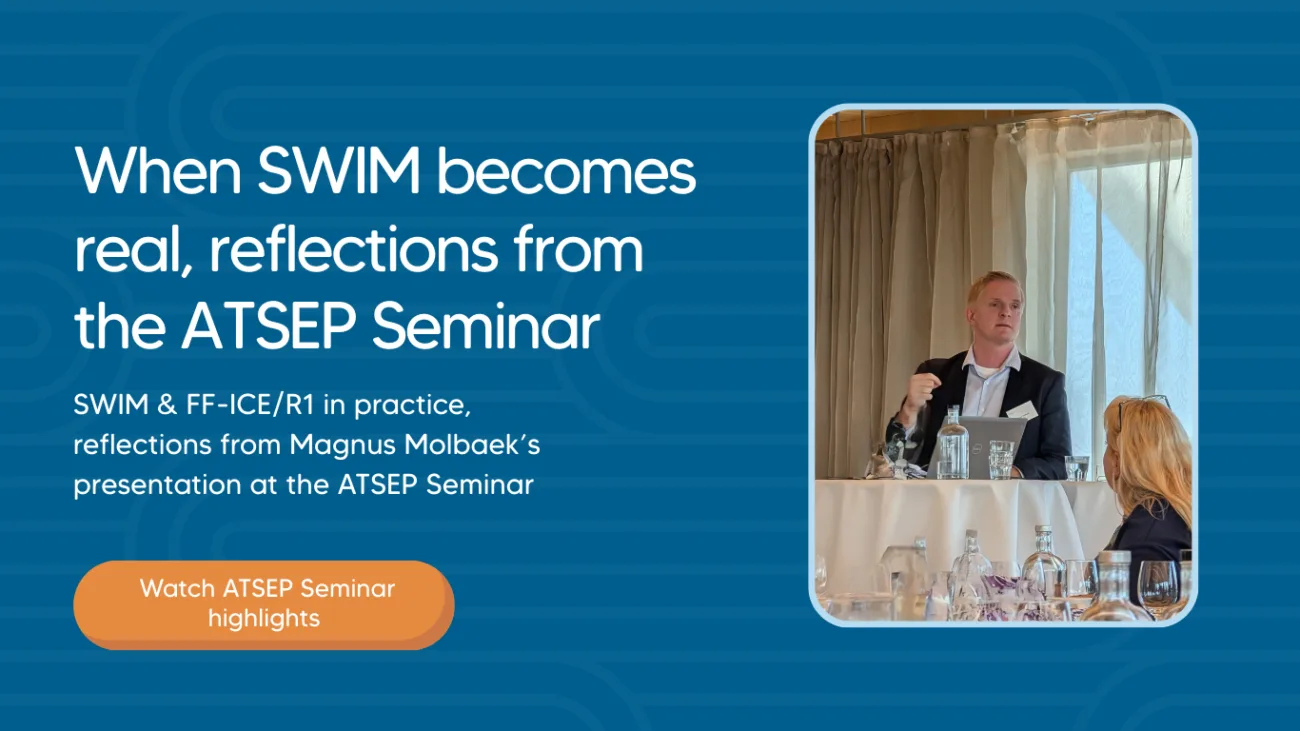 When SWIM becomes real, reflections from the ATSEP Seminar

SWIM & FF-ICE/R1 in practice, reflections from Magnus Molbaek's presentation at the ATSEP Seminar

Watch ATSEP Seminar highlights